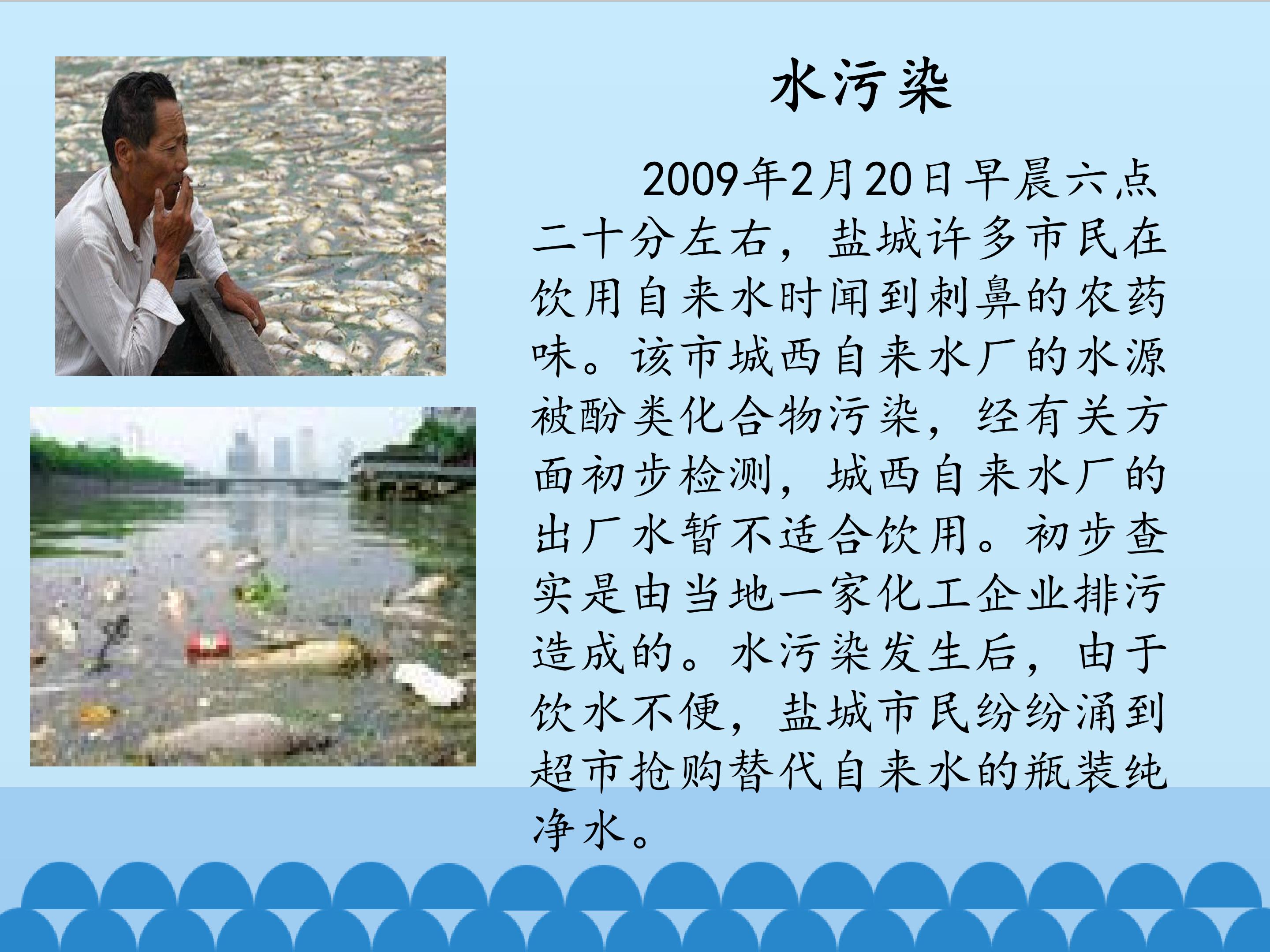 水污染

2009年2月20日早晨六点二十分左右，盐城许多市民在饮用自来水时闻到刺鼻的农药味。该市城西自来水厂的水源被酚类化合物污染，经有关方面初步检测，城西自来水厂的出厂水暂不适合饮用。初步查实是由当地一家化工企业排污造成的。水污染发生后，由于饮水不便，盐城市民纷纷涌到超市抢购替代自来水的瓶装纯净水。